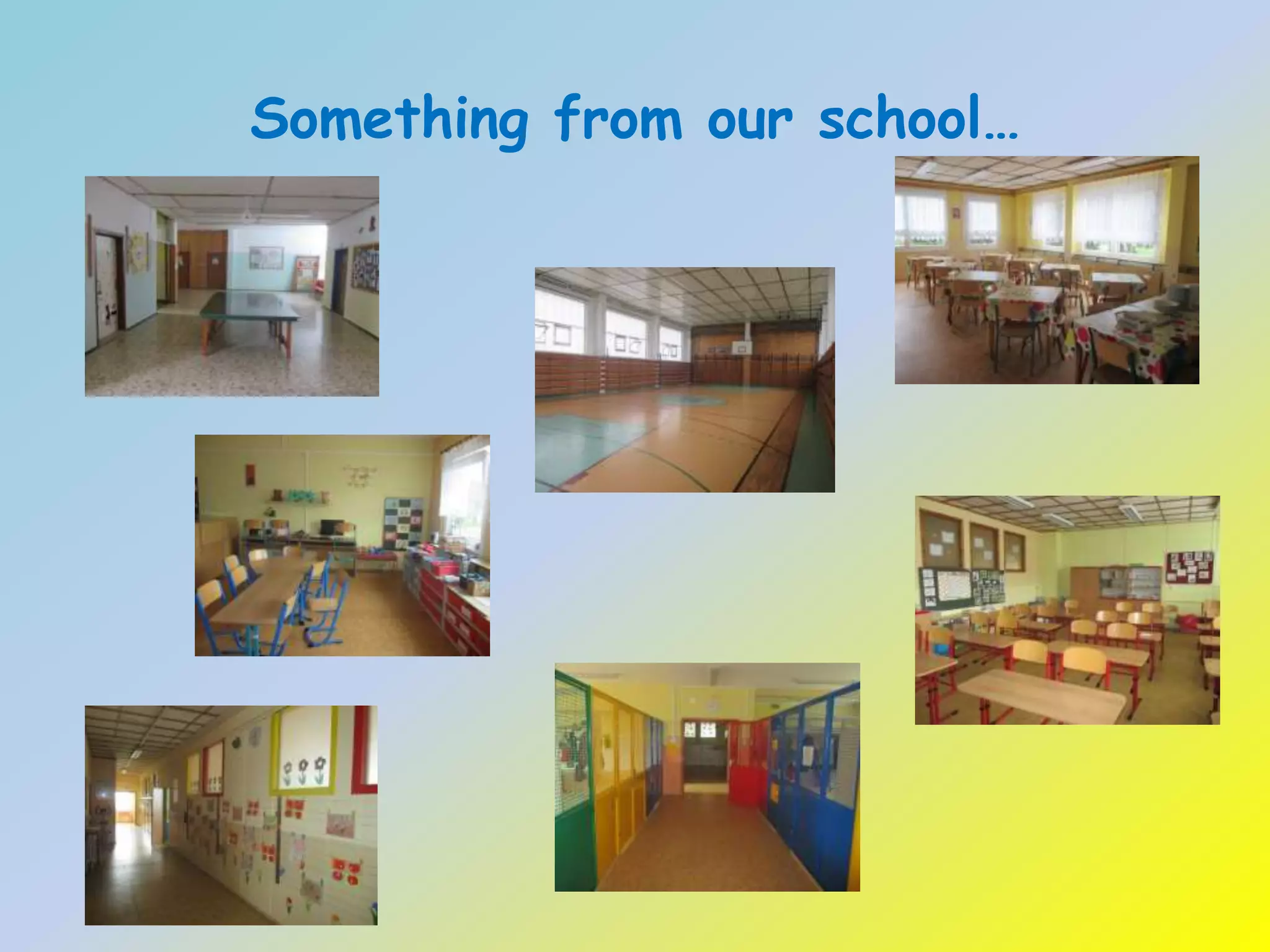 Something from our school…